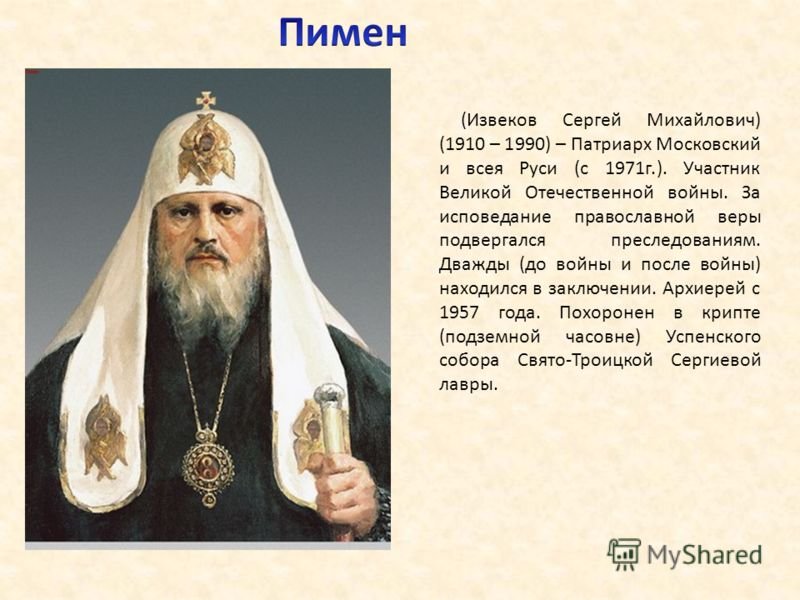 Пимен

(Извеков Сергей Михайлович) (1910 – 1990) – Патриарх Московский и всея Руси (с 1971г.). Участник Великой Отечественной войны. За исповедание православной веры подвергался преследованиям. Дважды (до войны и после войны) находился в заключении. Архиерей с 1957 года. Похоронен в крипте (подземной часовне) Успенского собора Свято-Троицкой Сергиевой лавры.

MyShared